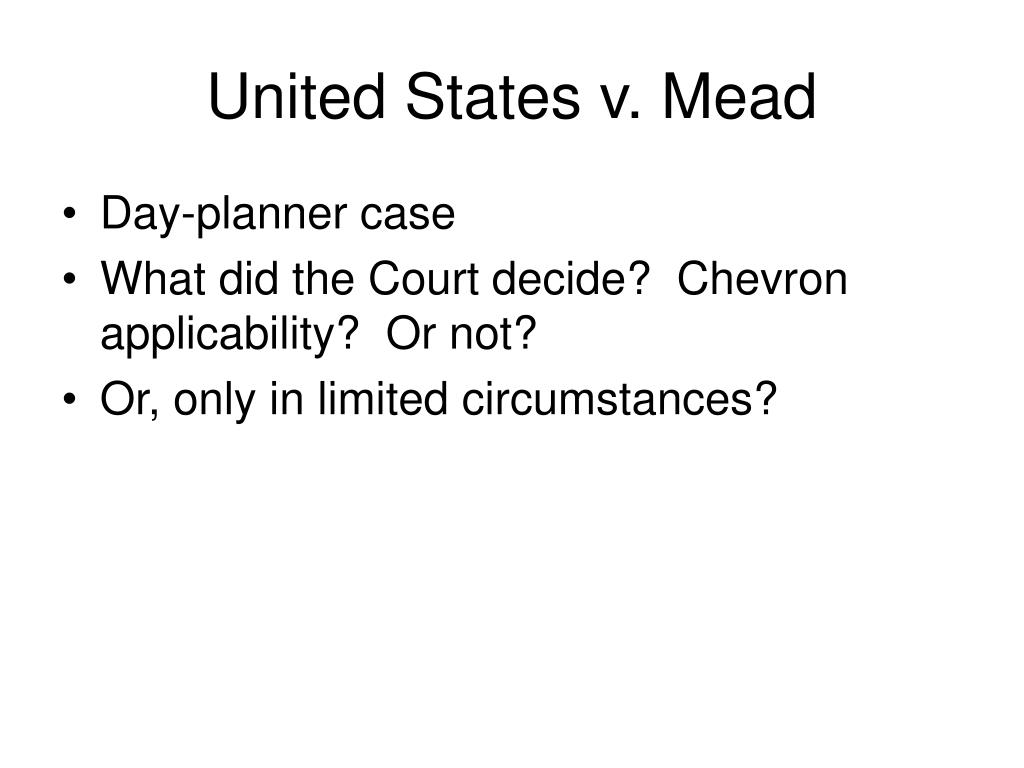 United States v. Mead

• Day-planner case
• What did the Court decide?  Chevron applicability?  Or not?
• Or, only in limited circumstances?